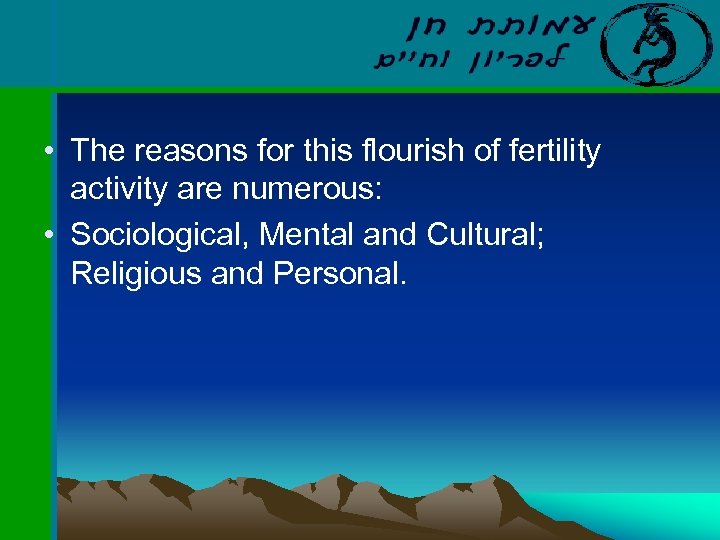 עמותת חן
לפריון וחיים

• The reasons for this flourish of fertility activity are numerous:
• Sociological, Mental and Cultural; Religious and Personal.